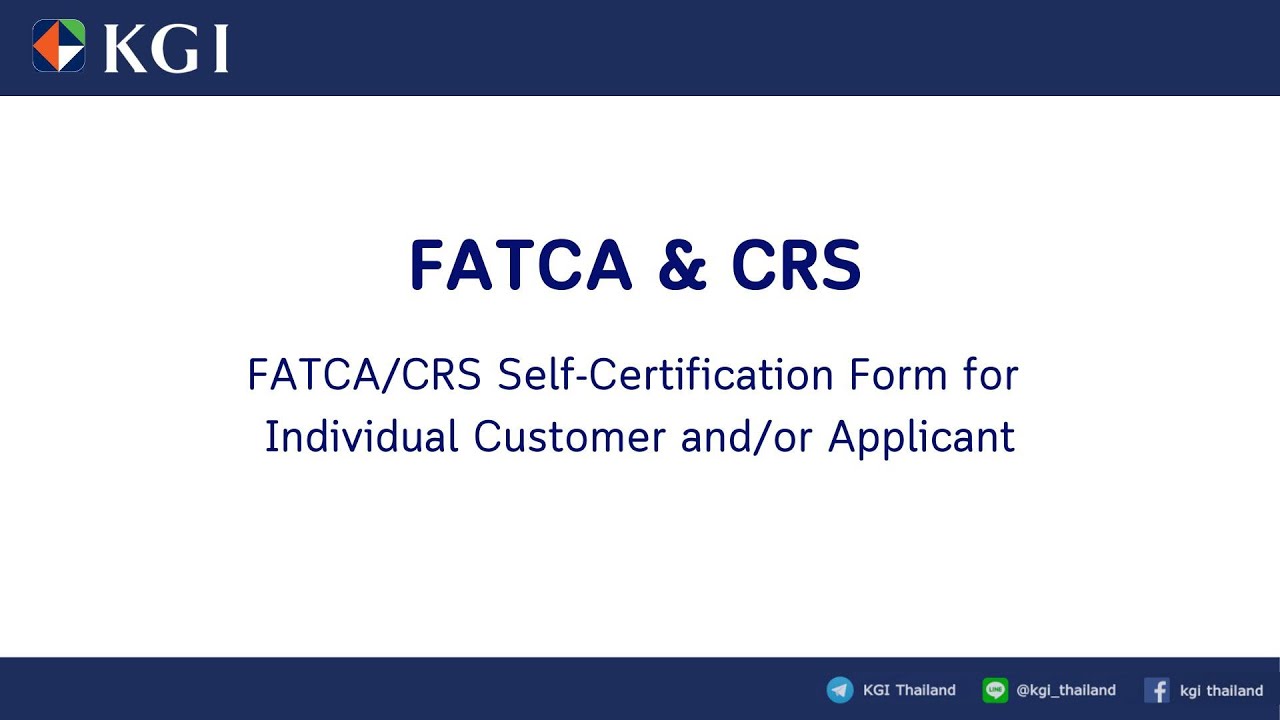 KGI

FATCA & CRS

FATCA/CRS Self-Certification Form for Individual Customer and/or Applicant

KGI Thailand
LINE @kgi_thailand
kgi thailand